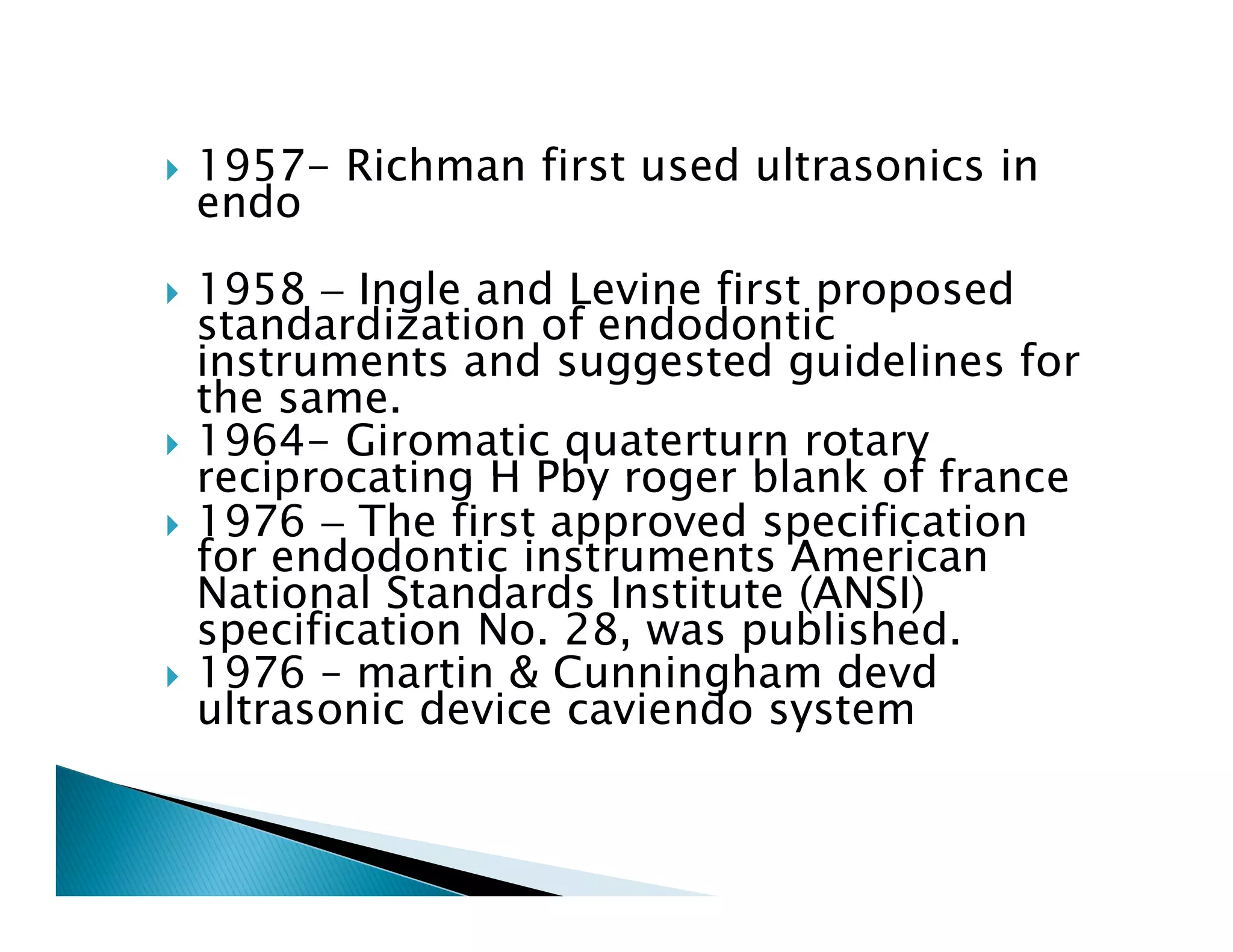 1957- Richman first used ultrasonics in endo

1958 – Ingle and Levine first proposed standardization of endodontic instruments and suggested guidelines for the same.

1964- Giromatic quaterturn rotary reciprocating H Pby roger blank of france

1976 – The first approved specification for endodontic instruments American National Standards Institute (ANSI) specification No. 28, was published.

1976 - martin & Cunningham devd ultrasonic device caviendo system